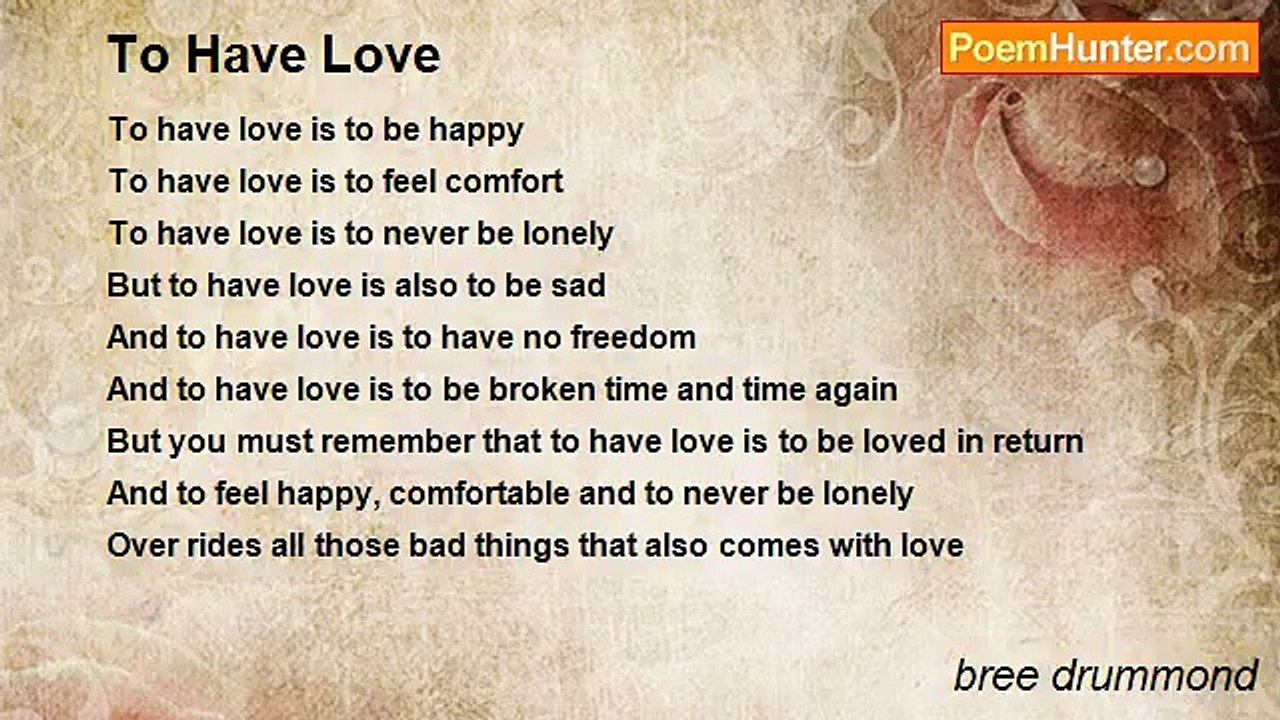 To Have Love

PoemHunter.com

To have love is to be happy
To have love is to feel comfort
To have love is to never be lonely
But to have love is also to be sad
And to have love is to have no freedom
And to have love is to be broken time and time again
But you must remember that to have love is to be loved in return
And to feel happy, comfortable and to never be lonely
Over rides all those bad things that also comes with love

bree drummond